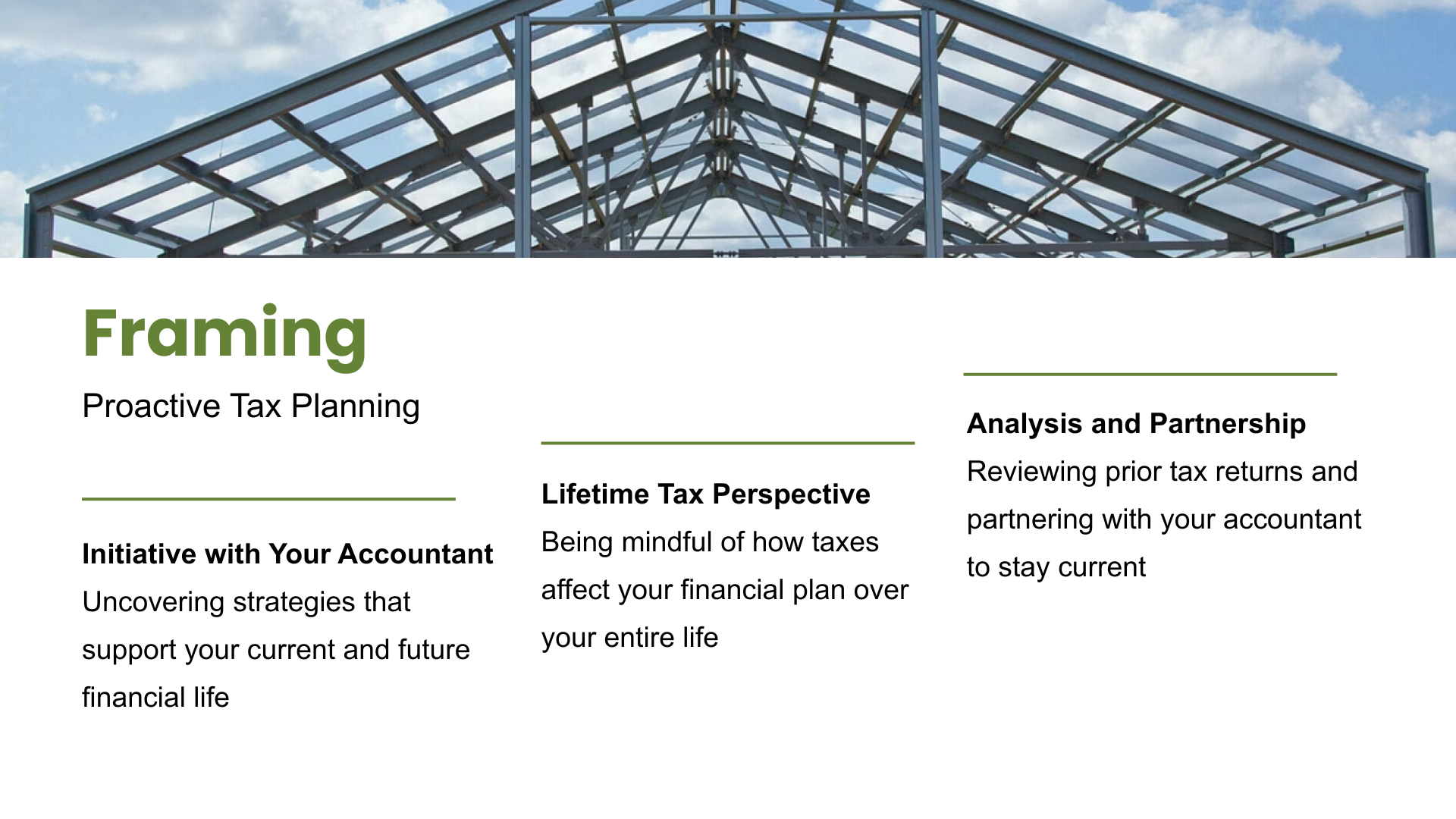 Framing

Proactive Tax Planning

Initiative with Your Accountant
Uncovering strategies that support your current and future financial life

Lifetime Tax Perspective
Being mindful of how taxes affect your financial plan over your entire life

Analysis and Partnership
Reviewing prior tax returns and partnering with your accountant to stay current